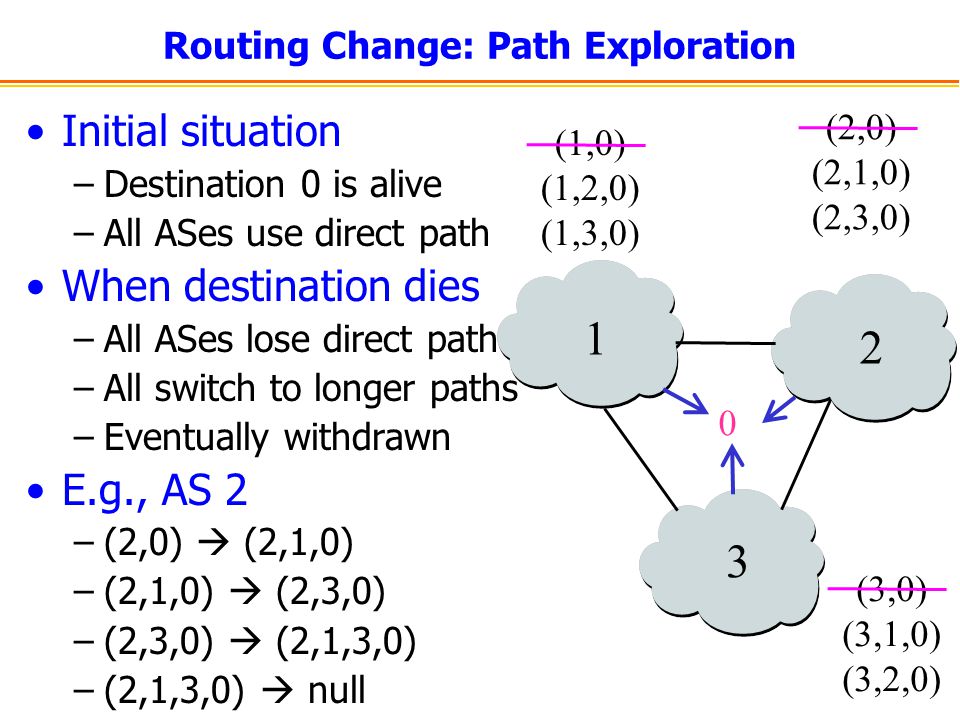 Routing Change: Path Exploration

• Initial situation
– Destination 0 is alive
– All ASes use direct path
• When destination dies
– All ASes lose direct path
– All switch to longer paths
– Eventually withdrawn
• E.g., AS 2
– (2,0) → (2,1,0)
– (2,1,0) → (2,3,0)
– (2,3,0) → (2,1,3,0)
– (2,1,3,0) → null

(1,0)
(1,2,0)
(1,3,0)

(2,0)
(2,1,0)
(2,3,0)

1

2

0

3

(3,0)
(3,1,0)
(3,2,0)